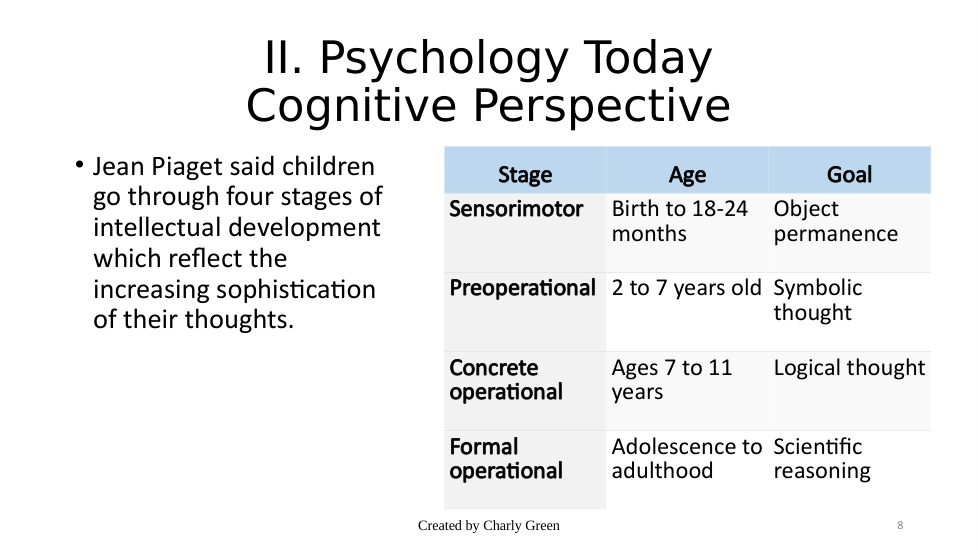 II. Psychology Today
Cognitive Perspective

• Jean Piaget said children go through four stages of intellectual development which reflect the increasing sophistication of their thoughts.

| Stage | Age | Goal |
|---|---|---|
| Sensorimotor | Birth to 18-24 months | Object permanence |
| Preoperational | 2 to 7 years old | Symbolic thought |
| Concrete operational | Ages 7 to 11 years | Logical thought |
| Formal operational | Adolescence to adulthood | Scientific reasoning |

Created by Charly Green

8